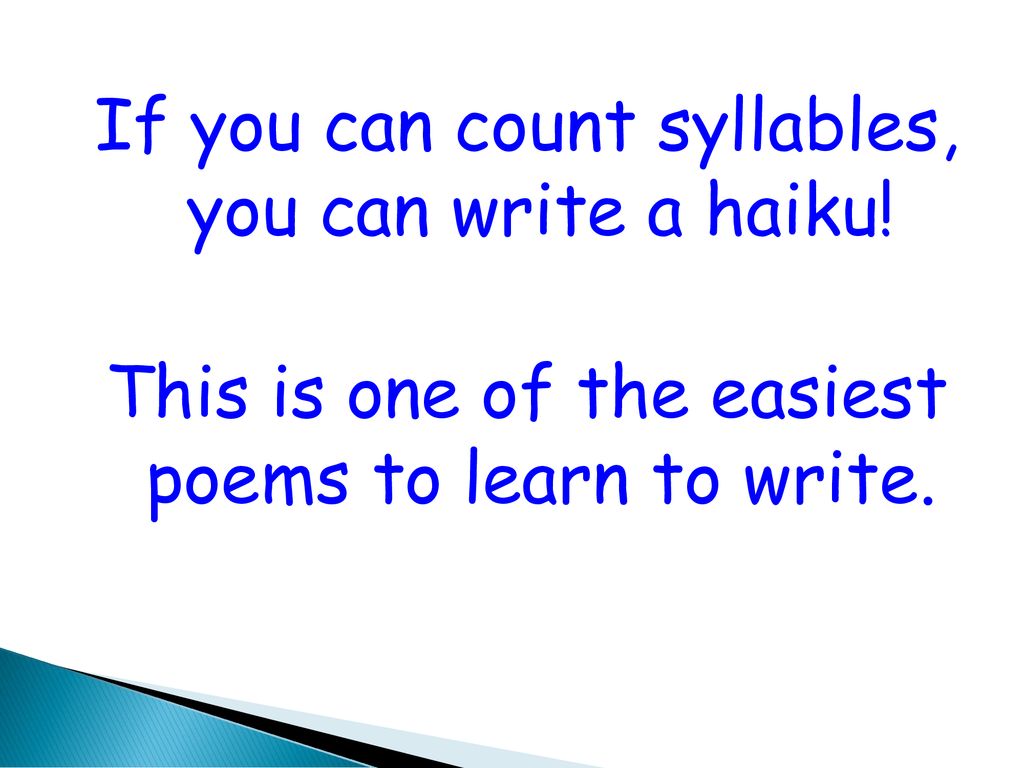 If you can count syllables, you can write a haiku!

This is one of the easiest poems to learn to write.